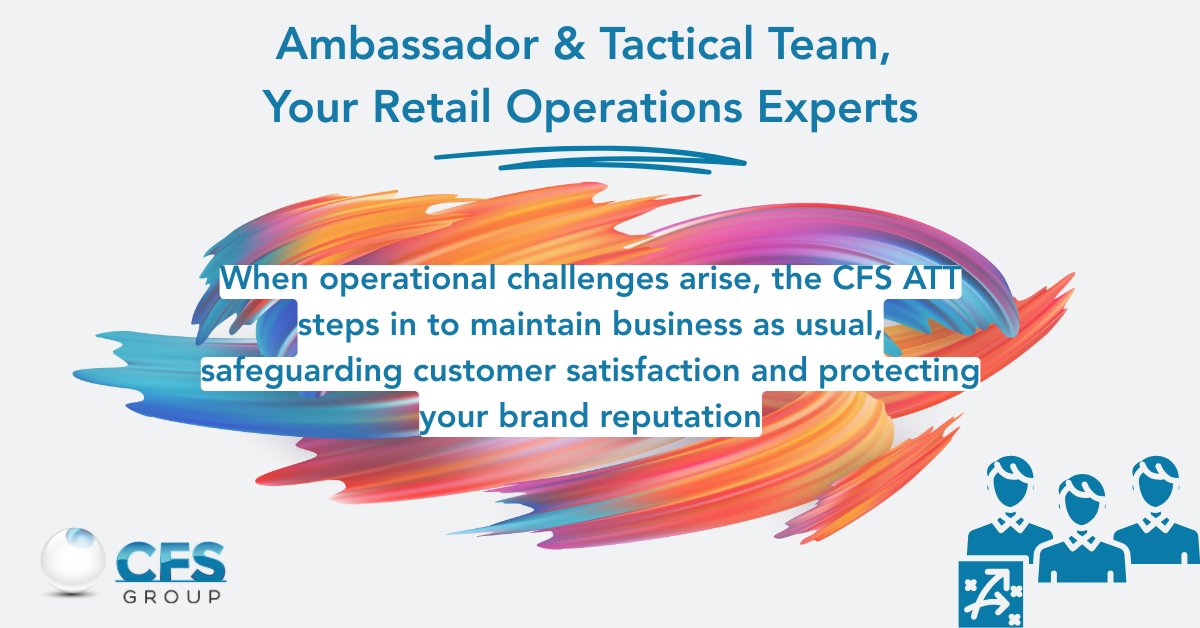 Ambassador & Tactical Team, Your Retail Operations Experts

When operational challenges arise, the CFS ATT steps in to maintain business as usual, safeguarding customer satisfaction and protecting your brand reputation

CFS
GROUP